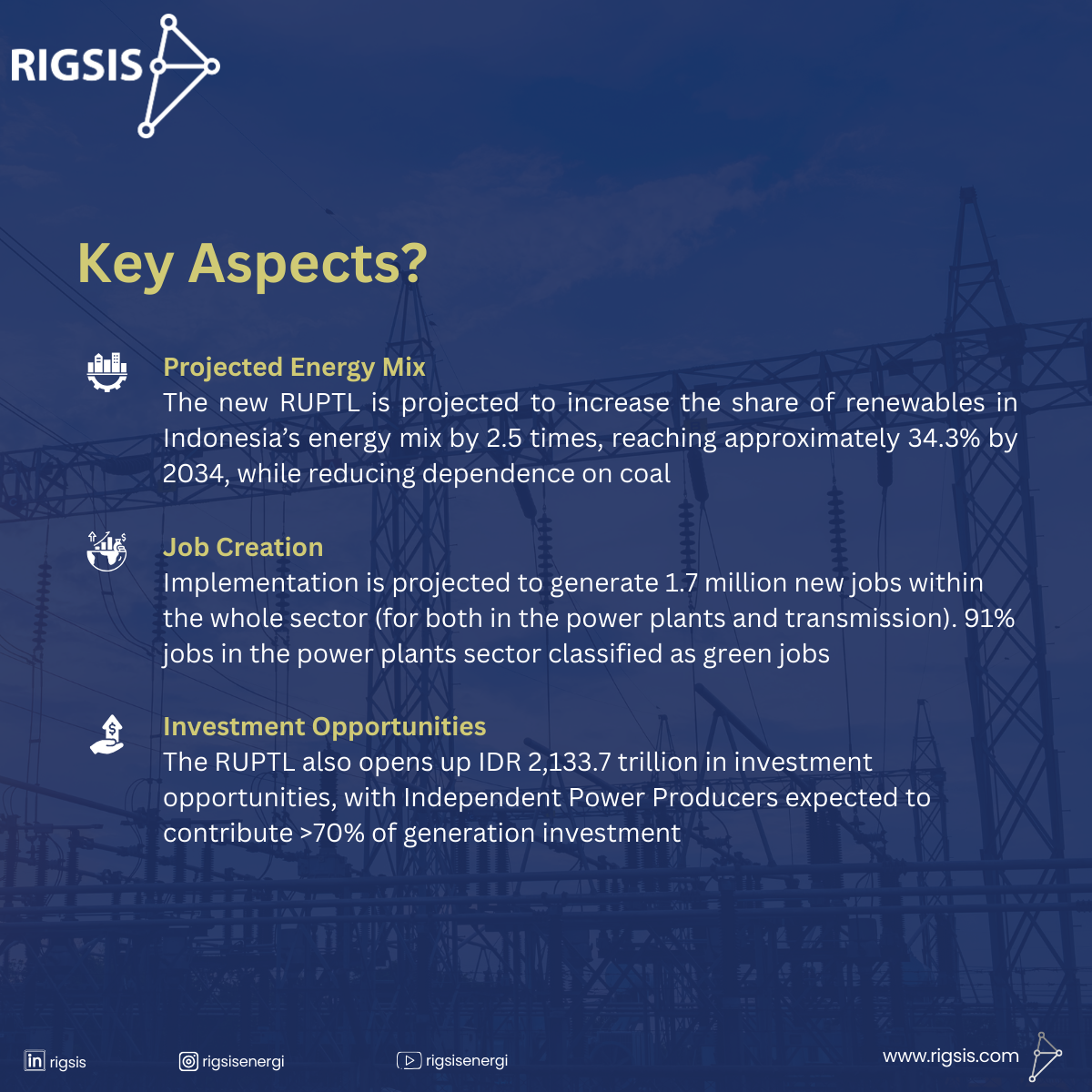 RIGSIS

Key Aspects?

Projected Energy Mix
The new RUPTL is projected to increase the share of renewables in Indonesia's energy mix by 2.5 times, reaching approximately 34.3% by 2034, while reducing dependence on coal

Job Creation
Implementation is projected to generate 1.7 million new jobs within the whole sector (for both in the power plants and transmission). 91% jobs in the power plants sector classified as green jobs

Investment Opportunities
The RUPTL also opens up IDR 2,133.7 trillion in investment opportunities, with Independent Power Producers expected to contribute >70% of generation investment

rigsis rigsisenergi rigsisenergi www.rigsis.com